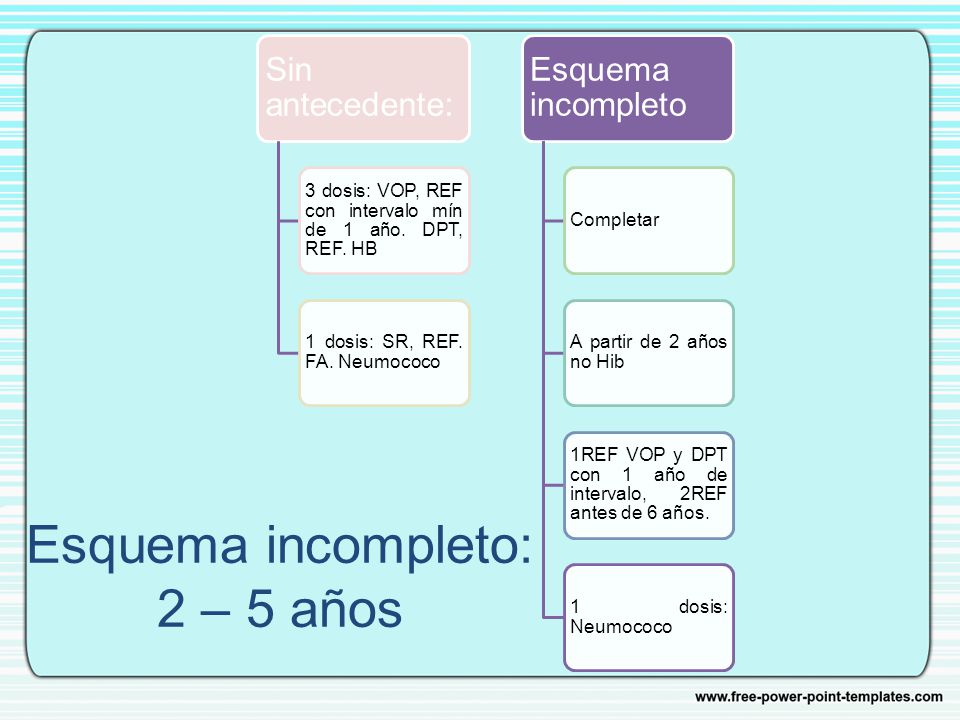 Sin antecedente:

3 dosis: VOP, REF con intervalo mín de 1 año. DPT, REF. HB

1 dosis: SR, REF. FA. Neumococo

Esquema incompleto

Completar

A partir de 2 años no Hib

1REF VOP y DPT con 1 año de intervalo, 2REF antes de 6 años.

1 dosis: Neumococo

Esquema incompleto:
2 – 5 años

www.free-power-point-templates.com